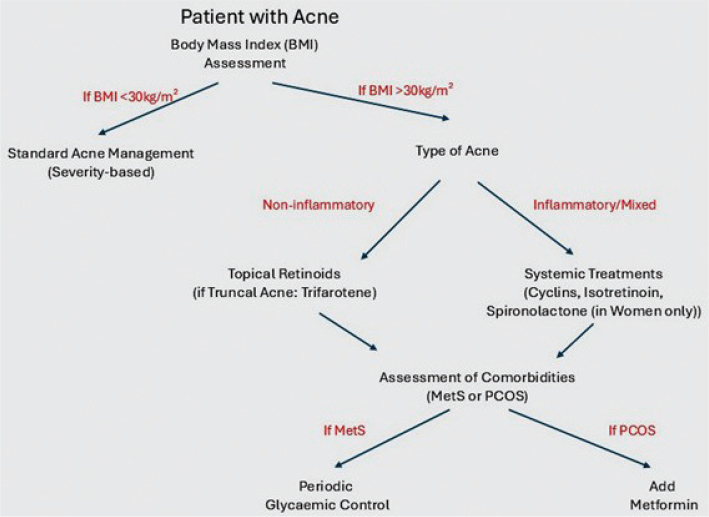 Patient with Acne

Body Mass Index (BMI) Assessment

If BMI <30kg/m$^2$

If BMI >30kg/m$^2$

Standard Acne Management (Severity-based)

Type of Acne

Non-inflammatory

Inflammatory/Mixed

Topical Retinoids (if Truncal Acne: Trifarotene)

Systemic Treatments (Cyclins, Isotretinoin, Spironolactone (in Women only))

Assessment of Comorbidities (MetS or PCOS)

If MetS

If PCOS

Periodic Glycaemic Control

Add Metformin